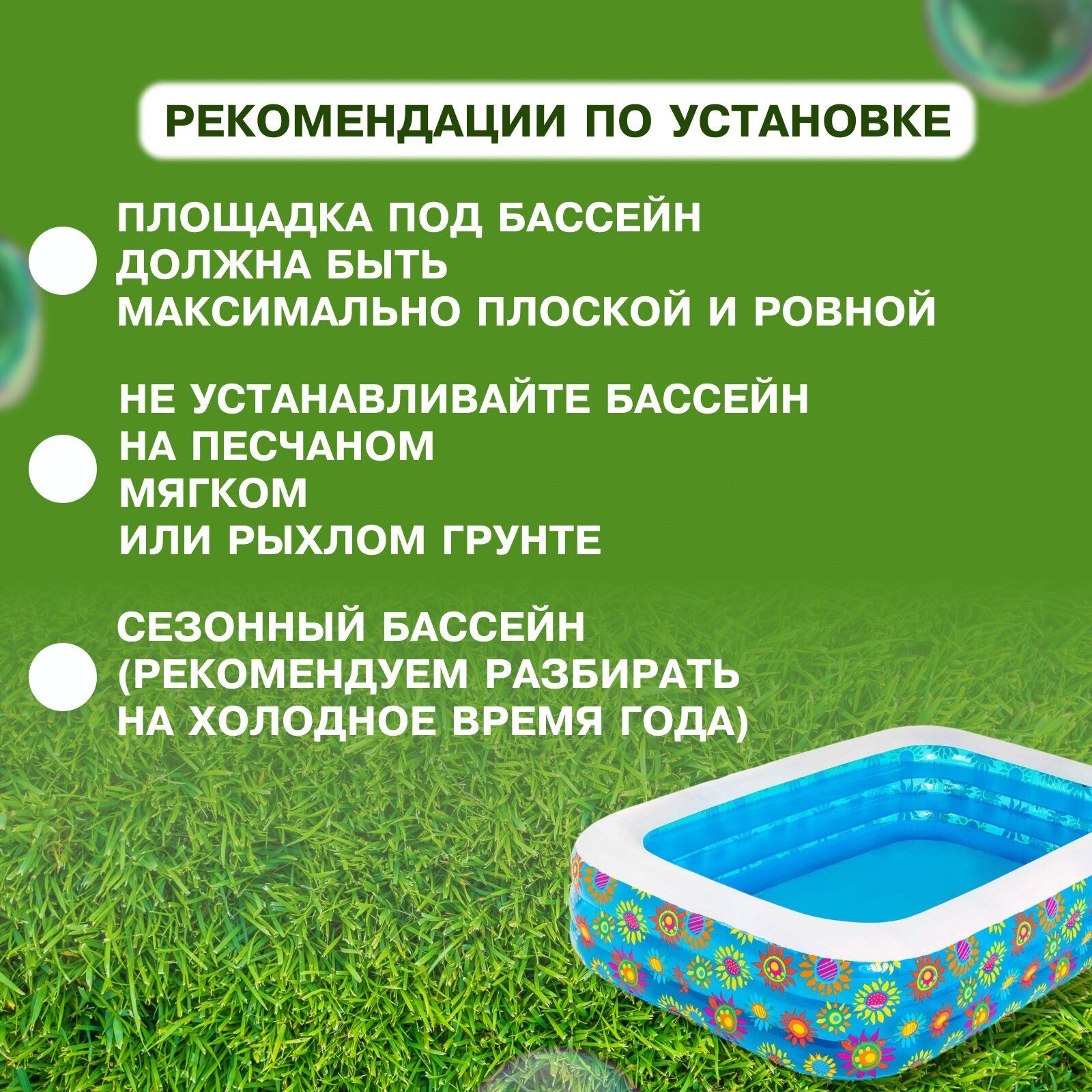 РЕКОМЕНДАЦИИ ПО УСТАНОВКЕ

ПЛОЩАДКА ПОД БАССЕЙН ДОЛЖНА БЫТЬ МАКСИМАЛЬНО ПЛОСКОЙ И РОВНОЙ

НЕ УСТАНАВЛИВАЙТЕ БАССЕЙН НА ПЕСЧАНОМ МЯГКОМ ИЛИ РЫХЛОМ ГРУНТЕ

СЕЗОННЫЙ БАССЕЙН (РЕКОМЕНДУЕМ РАЗБИРАТЬ НА ХОЛОДНОЕ ВРЕМЯ ГОДА)